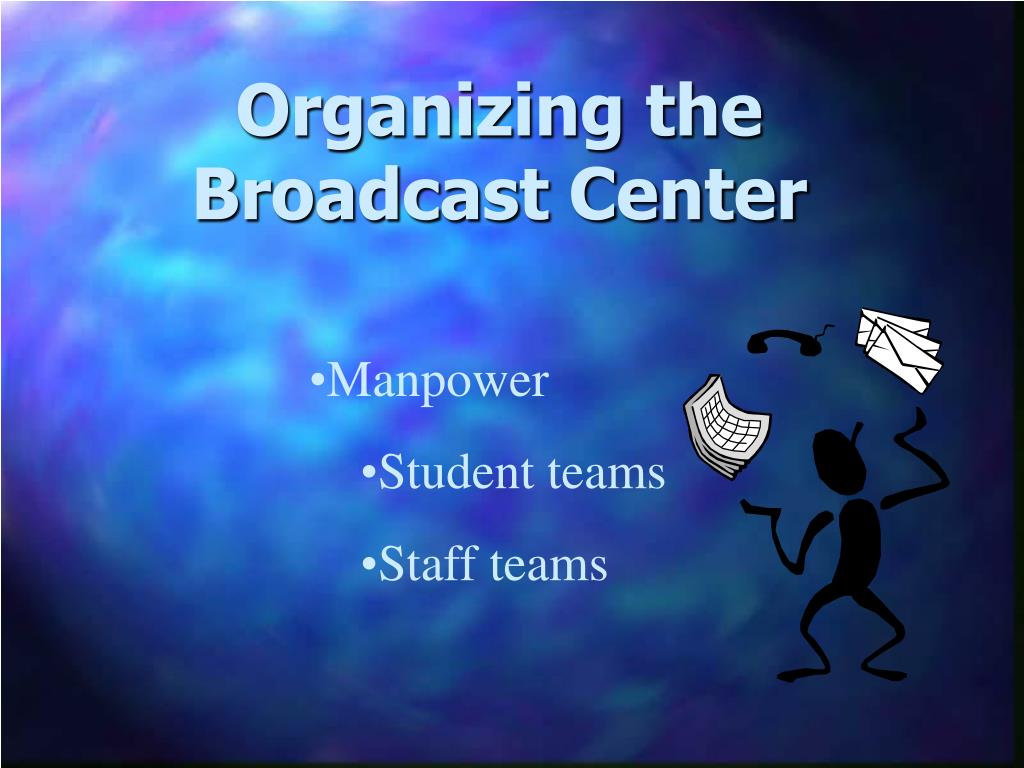 Organizing the Broadcast Center

•Manpower

•Student teams

•Staff teams